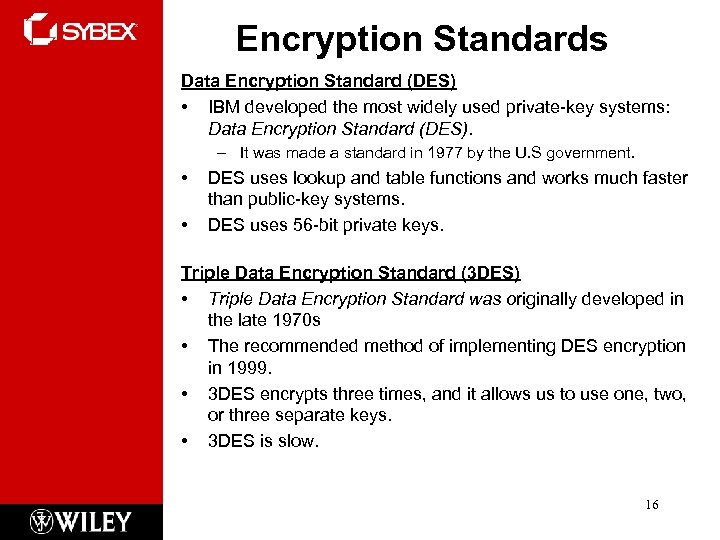 SYBEX

Encryption Standards

Data Encryption Standard (DES)

• IBM developed the most widely used private-key systems: Data Encryption Standard (DES).
  – It was made a standard in 1977 by the U.S government.
• DES uses lookup and table functions and works much faster than public-key systems.
• DES uses 56-bit private keys.

Triple Data Encryption Standard (3DES)

• Triple Data Encryption Standard was originally developed in the late 1970s
• The recommended method of implementing DES encryption in 1999.
• 3DES encrypts three times, and it allows us to use one, two, or three separate keys.
• 3DES is slow.

16

WILEY